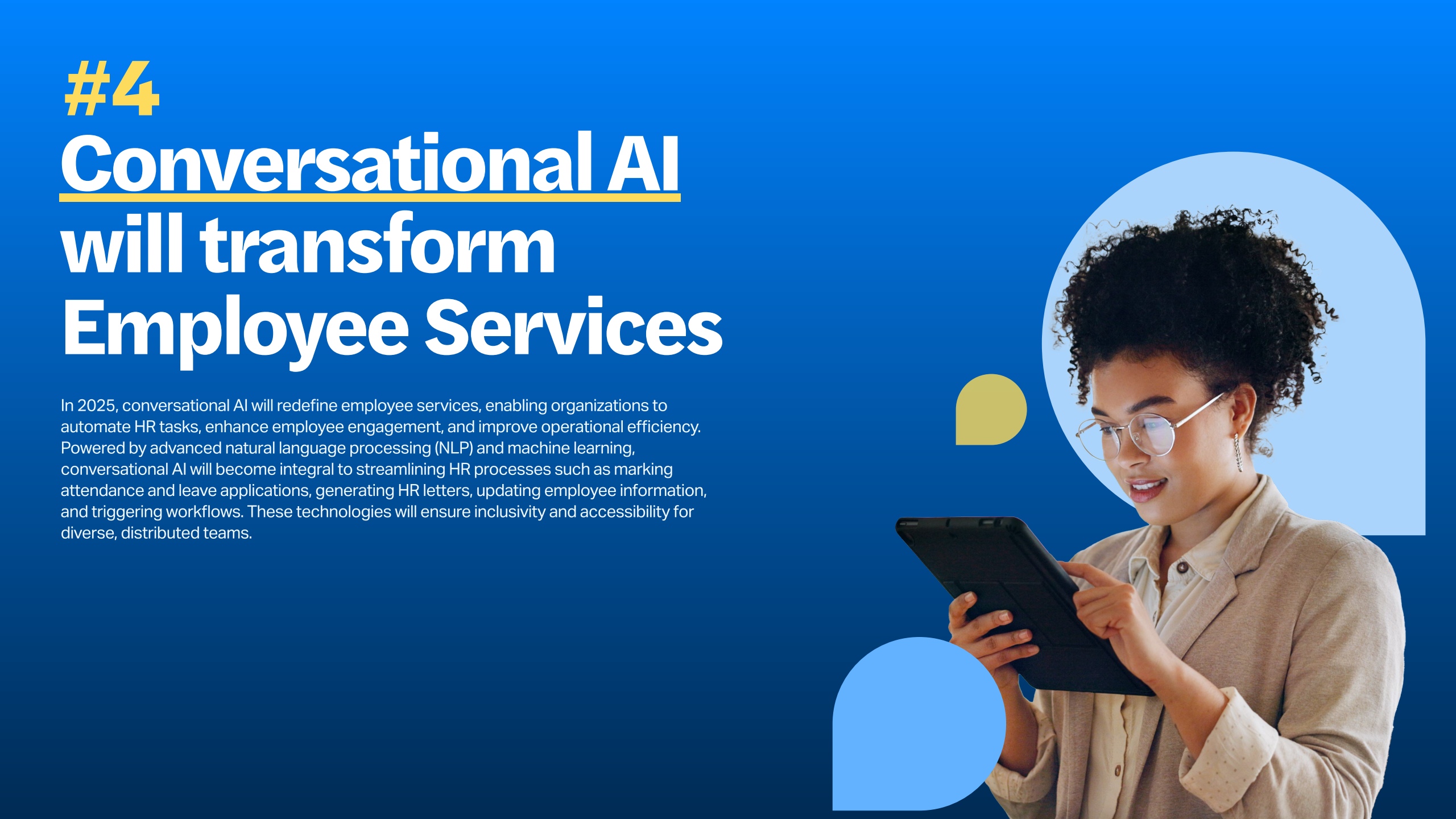 #4

Conversational AI will transform Employee Services

In 2025, conversational AI will redefine employee services, enabling organizations to automate HR tasks, enhance employee engagement, and improve operational efficiency. Powered by advanced natural language processing (NLP) and machine learning, conversational AI will become integral to streamlining HR processes such as marking attendance and leave applications, generating HR letters, updating employee information, and triggering workflows. These technologies will ensure inclusivity and accessibility for diverse, distributed teams.